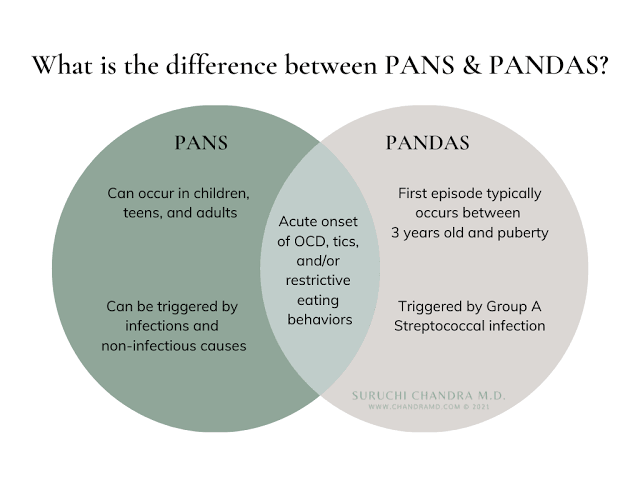 What is the difference between PANS & PANDAS?

PANS

Can occur in children, teens, and adults

Can be triggered by infections and non-infectious causes

Acute onset of OCD, tics, and/or restrictive eating behaviors

PANDAS

First episode typically occurs between 3 years old and puberty

Triggered by Group A Streptococcal infection

SURUCHI CHANDRA M.D.
WWW.CHANDRAMD.COM © 2021